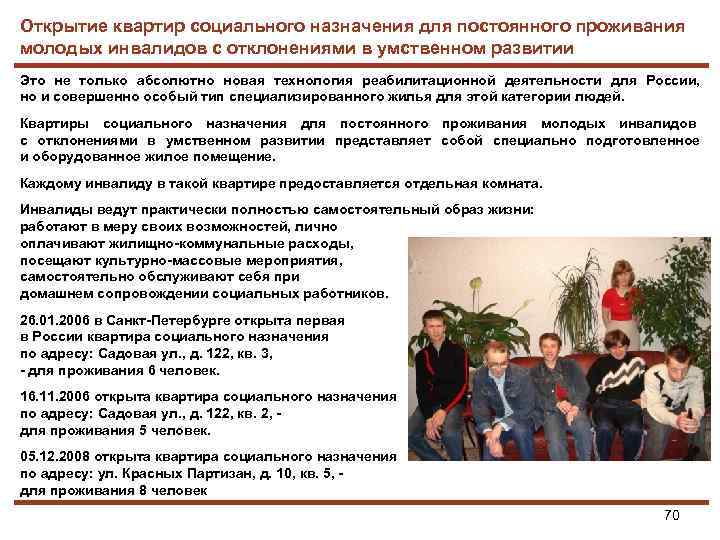 Открытие квартир социального назначения для постоянного проживания молодых инвалидов с отклонениями в умственном развитии

Это не только абсолютно новая технология реабилитационной деятельности для России, но и совершенно особый тип специализированного жилья для этой категории людей.

Квартиры социального назначения для постоянного проживания молодых инвалидов с отклонениями в умственном развитии представляет собой специально подготовленное и оборудованное жилое помещение.

Каждому инвалиду в такой квартире предоставляется отдельная комната.

Инвалиды ведут практически полностью самостоятельный образ жизни: работают в меру своих возможностей, лично оплачивают жилищно-коммунальные расходы, посещают культурно-массовые мероприятия, самостоятельно обслуживают себя при домашнем сопровождении социальных работников.

26.01.2006 в Санкт-Петербурге открыта первая в России квартира социального назначения по адресу: Садовая ул., д. 122, кв. 3, - для проживания 6 человек.

16.11.2006 открыта квартира социального назначения по адресу: Садовая ул., д. 122, кв. 2, - для проживания 5 человек.

05.12.2008 открыта квартира социального назначения по адресу: ул. Красных Партизан, д. 10, кв. 5, - для проживания 8 человек

70